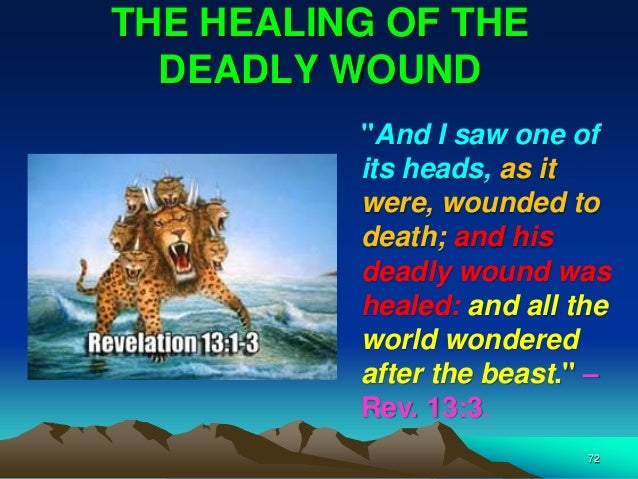 THE HEALING OF THE DEADLY WOUND

Revelation 13:1-3

"And I saw one of its heads, as it were, wounded to death; and his deadly wound was healed: and all the world wondered after the beast." – Rev. 13:3.

72